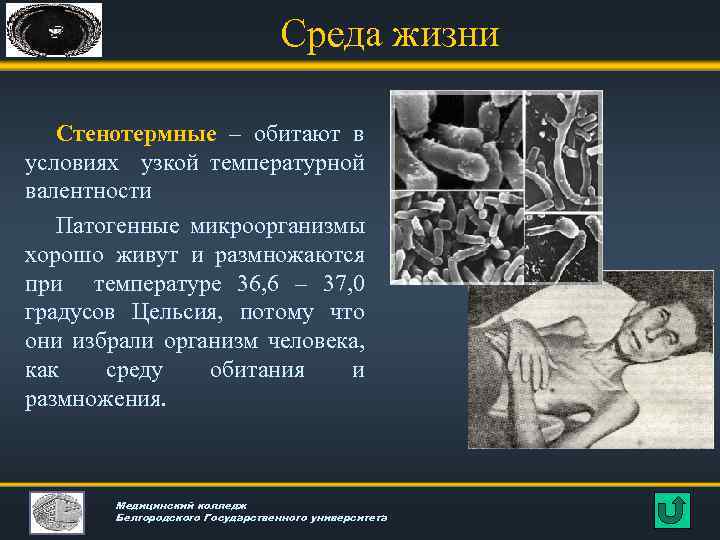 Среда жизни

Стенотермные – обитают в условиях узкой температурной валентности

Патогенные микроорганизмы хорошо живут и размножаются при температуре 36,6 – 37,0 градусов Цельсия, потому что они избрали организм человека, как среду обитания и размножения.

Медицинский колледж
Белгородского Государственного университета